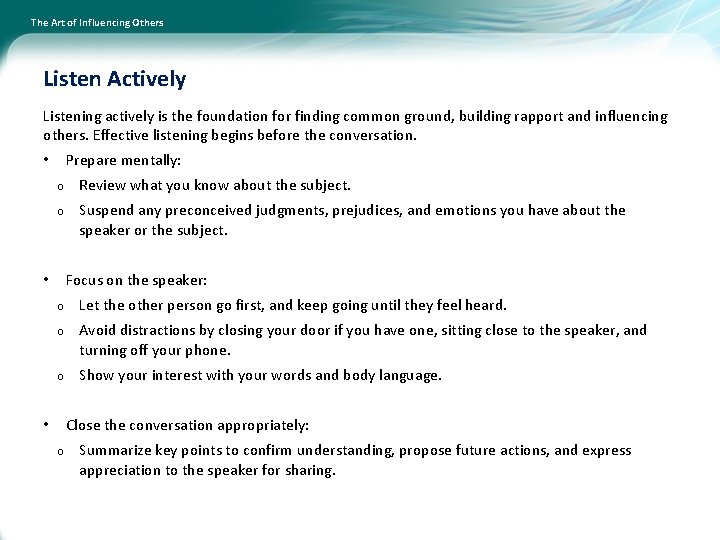 The Art of Influencing Others

Listen Actively

Listening actively is the foundation for finding common ground, building rapport and influencing others. Effective listening begins before the conversation.

• Prepare mentally:
  o Review what you know about the subject.
  o Suspend any preconceived judgments, prejudices, and emotions you have about the speaker or the subject.

• Focus on the speaker:
  o Let the other person go first, and keep going until they feel heard.
  o Avoid distractions by closing your door if you have one, sitting close to the speaker, and turning off your phone.
  o Show your interest with your words and body language.

• Close the conversation appropriately:
  o Summarize key points to confirm understanding, propose future actions, and express appreciation to the speaker for sharing.